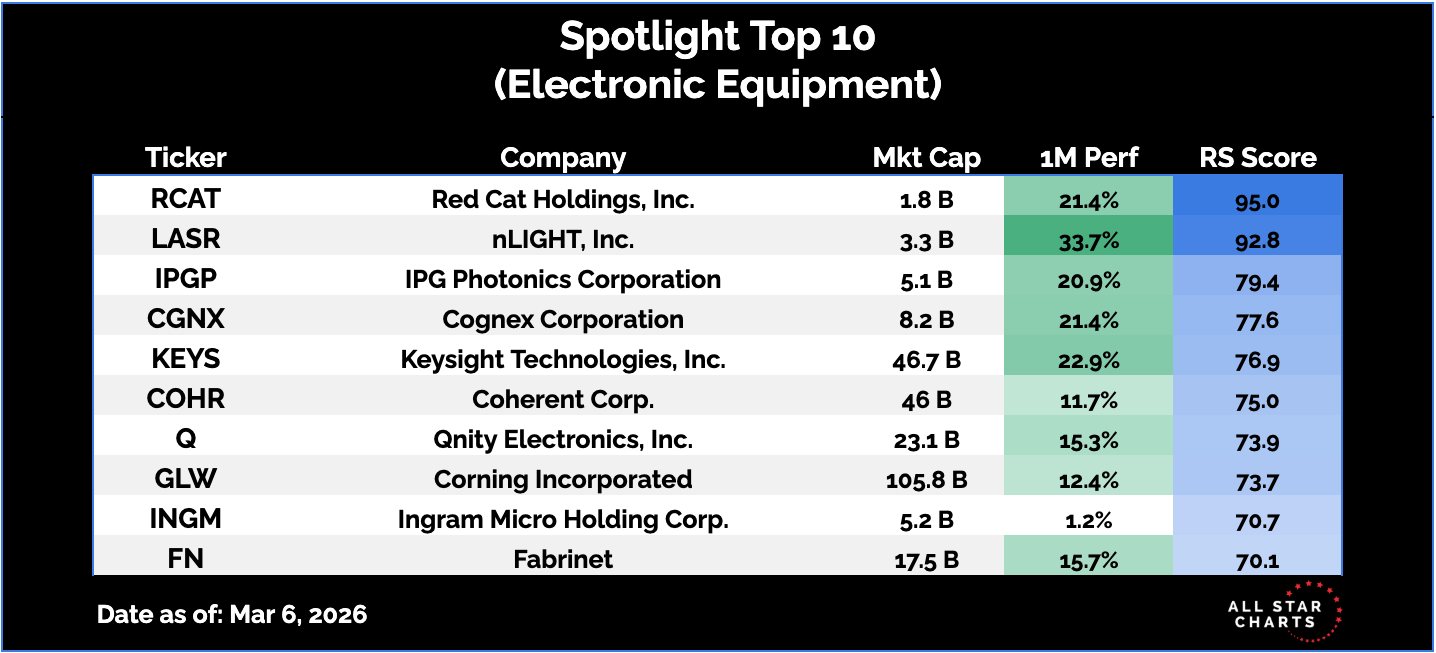 Spotlight Top 10
(Electronic Equipment)

| Ticker | Company | Mkt Cap | 1M Perf | RS Score |
|---|---|---|---|---|
| RCAT | Red Cat Holdings, Inc. | 1.8 B | 21.4% | 95.0 |
| LASR | nLIGHT, Inc. | 3.3 B | 33.7% | 92.8 |
| IPGP | IPG Photonics Corporation | 5.1 B | 20.9% | 79.4 |
| CGNX | Cognex Corporation | 8.2 B | 21.4% | 77.6 |
| KEYS | Keysight Technologies, Inc. | 46.7 B | 22.9% | 76.9 |
| COHR | Coherent Corp. | 46 B | 11.7% | 75.0 |
| Q | Qnity Electronics, Inc. | 23.1 B | 15.3% | 73.9 |
| GLW | Corning Incorporated | 105.8 B | 12.4% | 73.7 |
| INGM | Ingram Micro Holding Corp. | 5.2 B | 1.2% | 70.7 |
| FN | Fabrinet | 17.5 B | 15.7% | 70.1 |

Date as of: Mar 6, 2026

ALL STAR CHARTS